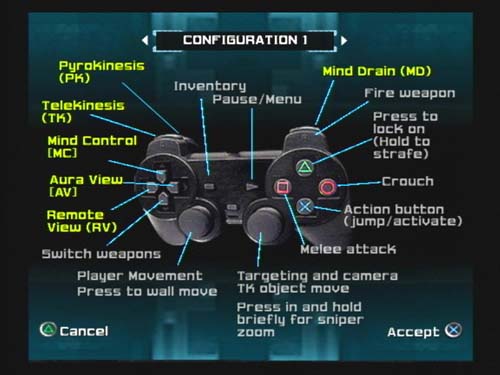 CONFIGURATION 1

Pyrokinesis (PK)

Telekinesis (TK)

Mind Control [MC]

Aura View [AV]

Remote View (RV)

Switch weapons

Inventory

Pause/Menu

Mind Drain (MD)

Fire weapon

Press to lock on (Hold to strafe)

Crouch

Action button (jump/activate)

Melee attack

Player Movement
Press to wall move

Targeting and camera
TK object move

Press in and hold briefly for sniper zoom

Cancel

Accept